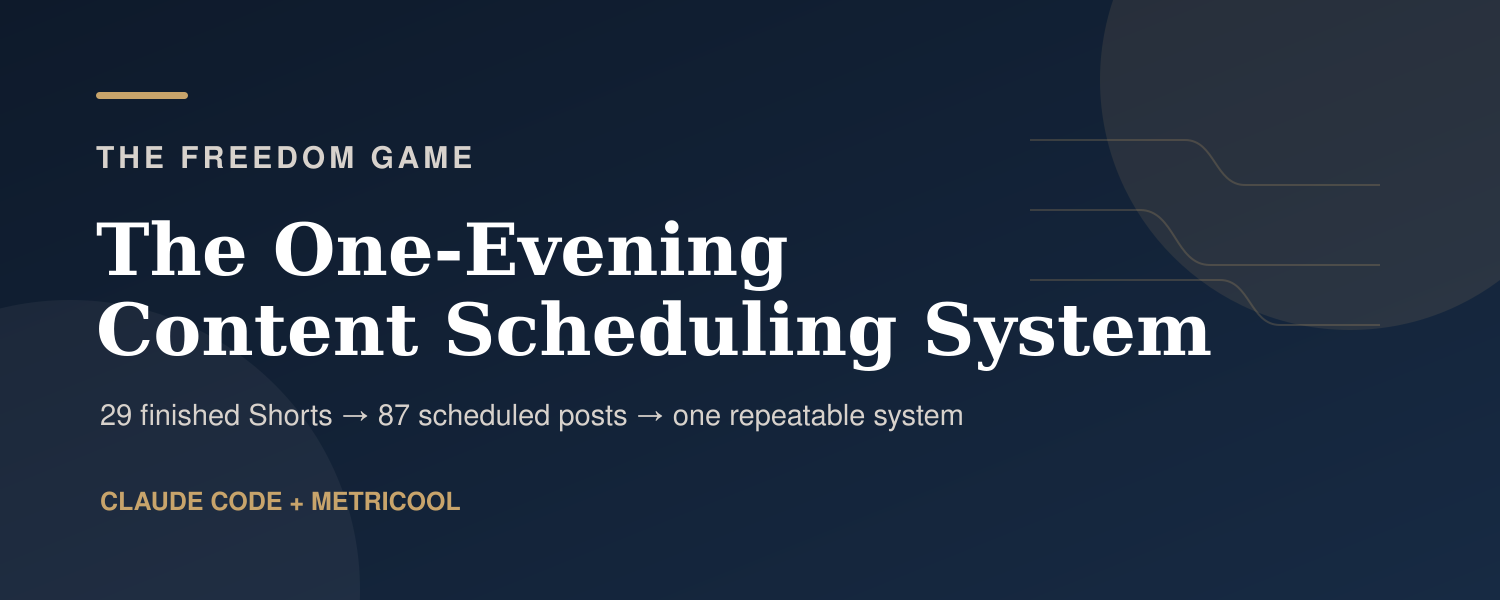 THE FREEDOM GAME

The One-Evening Content Scheduling System

29 finished Shorts → 87 scheduled posts → one repeatable system

CLAUDE CODE + METRICOOL